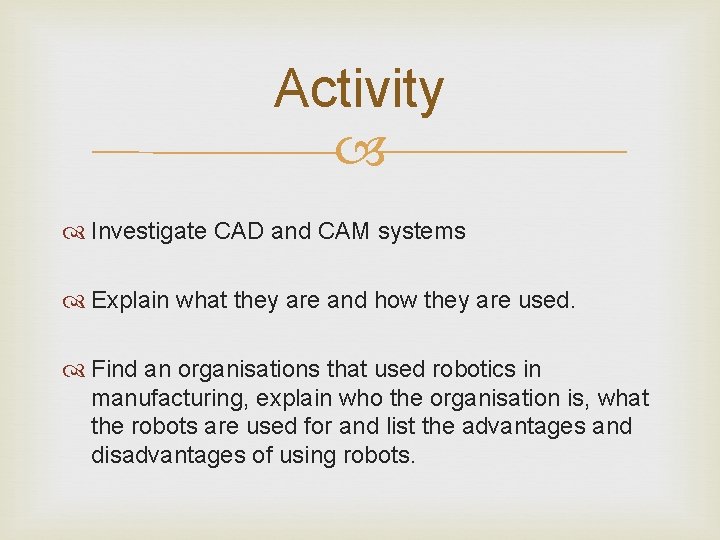 Activity

Investigate CAD and CAM systems

Explain what they are and how they are used.

Find an organisations that used robotics in manufacturing, explain who the organisation is, what the robots are used for and list the advantages and disadvantages of using robots.